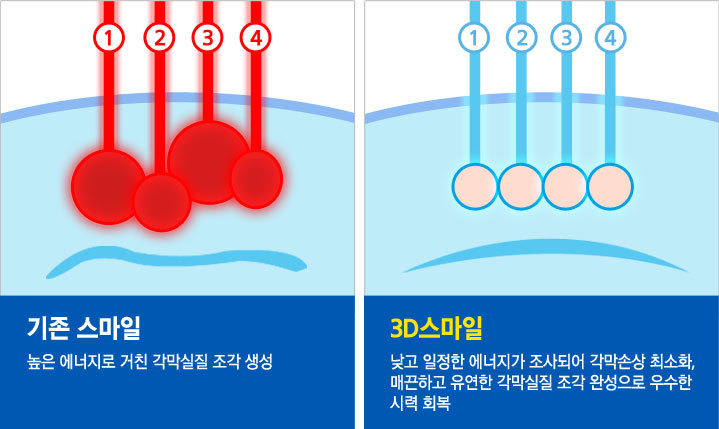 1 2 3 4

기존 스마일

높은 에너지로 거친 각막실질 조각 생성

1 2 3 4

3D스마일

낮고 일정한 에너지가 조사되어 각막손상 최소화, 매끈하고 유연한 각막실질 조각 완성으로 우수한 시력 회복